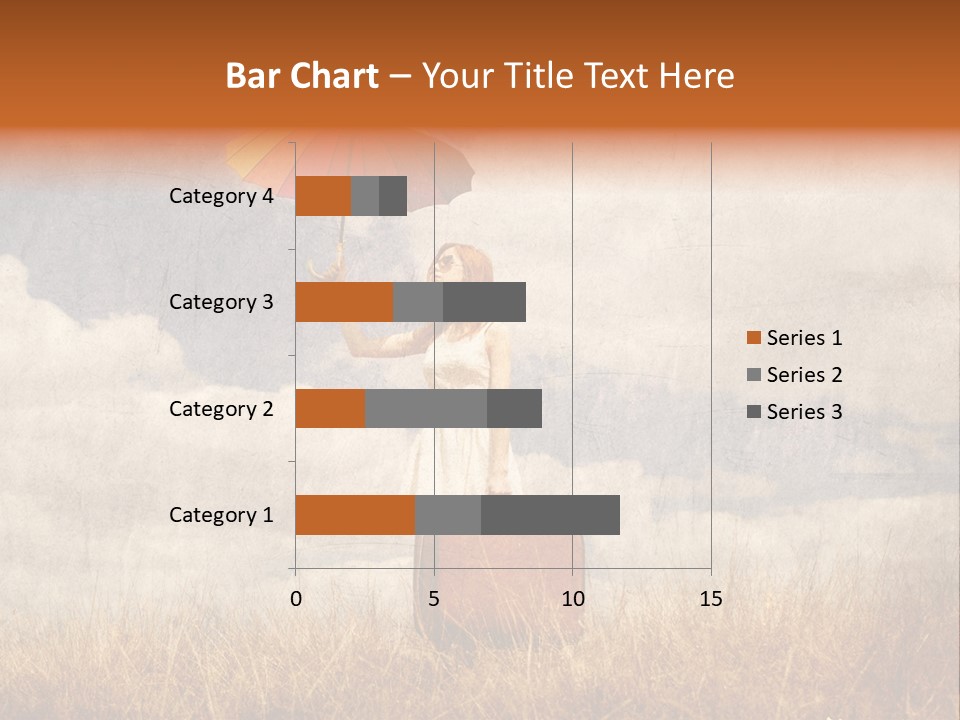 Bar Chart – Your Title Text Here

Category 4
Category 3
Category 2
Category 1

0
5
10
15

Series 1
Series 2
Series 3